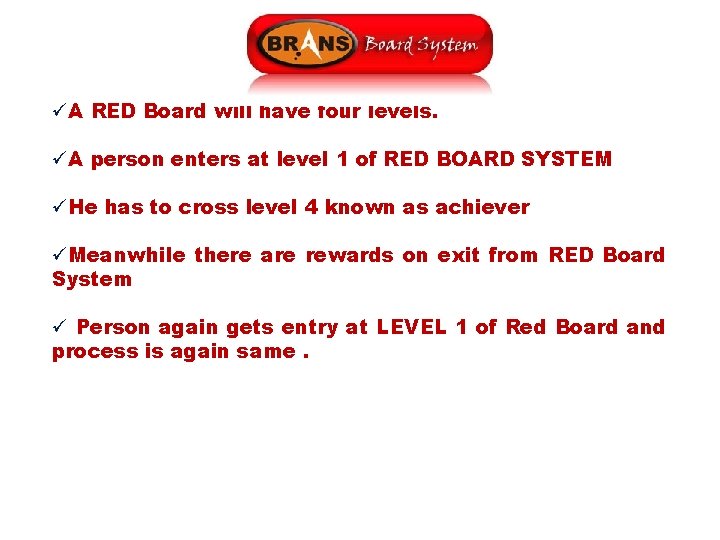 BRANS Board System

✓A RED Board will have four levels.

✓A person enters at level 1 of RED BOARD SYSTEM

✓He has to cross level 4 known as achiever

✓Meanwhile there are rewards on exit from RED Board System

✓ Person again gets entry at LEVEL 1 of Red Board and process is again same .